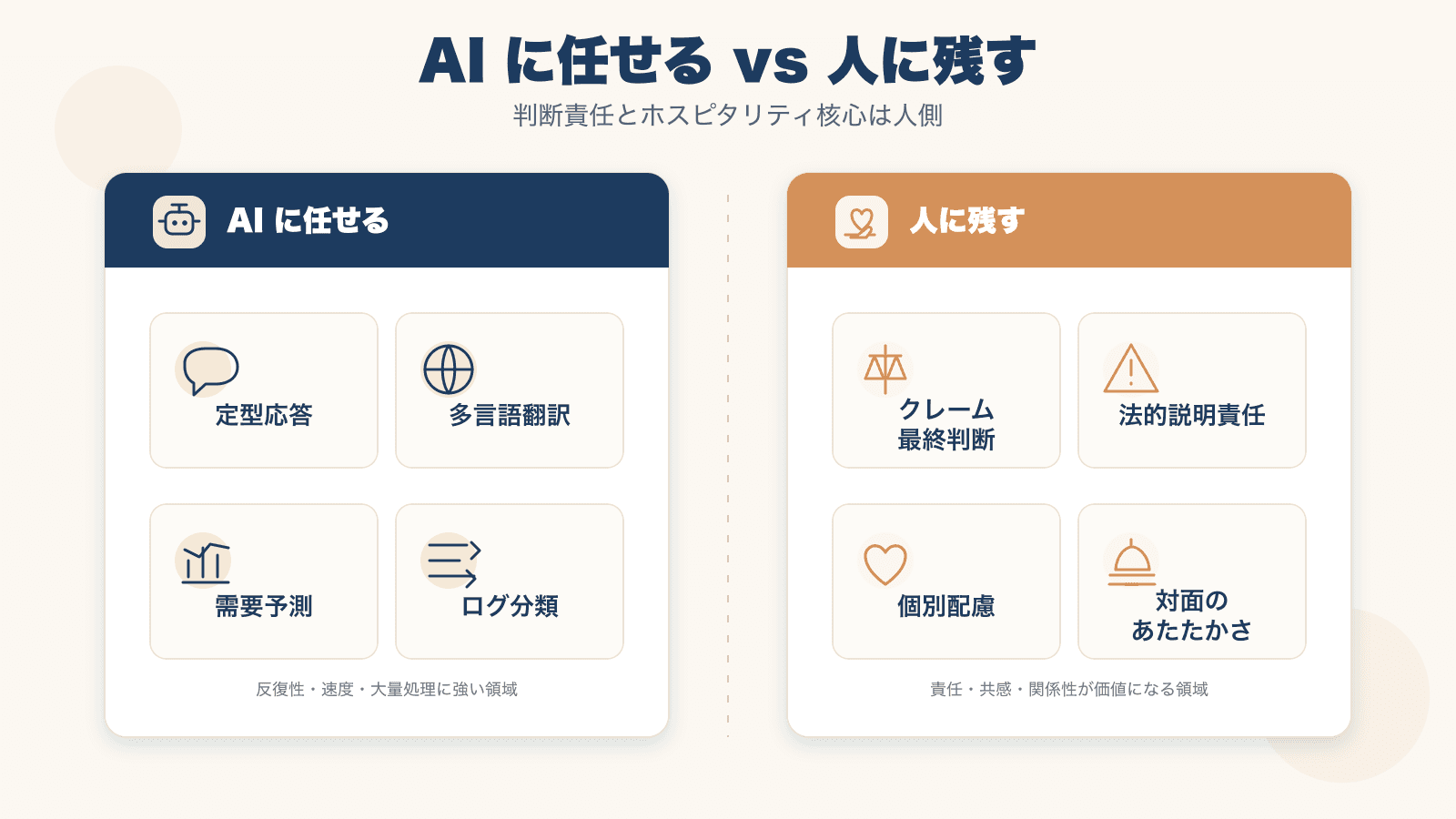 AI に任せる vs 人に残す

判断責任とホスピタリティ核心は人側

AI に任せる

定型応答

多言語翻訳

需要予測

ログ分類

反復性・速度・大量処理に強い領域

人に残す

クレーム最終判断

法的説明責任

個別配慮

対面のあたたかさ

責任・共感・関係性が価値になる領域